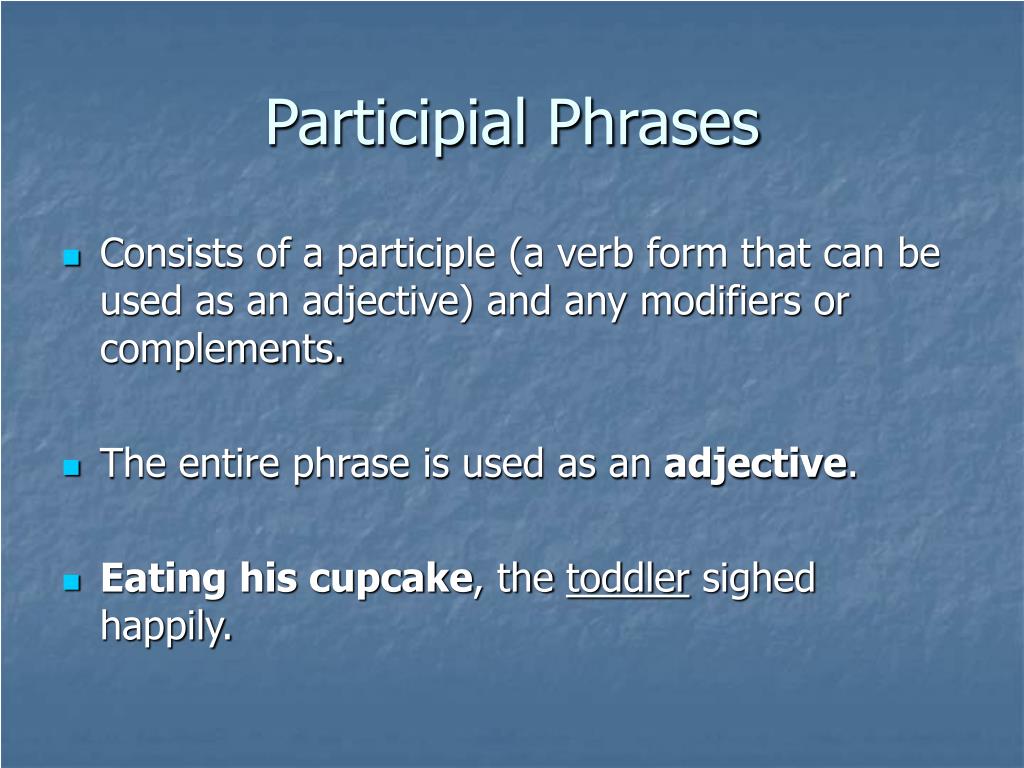 Participial Phrases

Consists of a participle (a verb form that can be used as an adjective) and any modifiers or complements.

The entire phrase is used as an adjective.

Eating his cupcake, the toddler sighed happily.